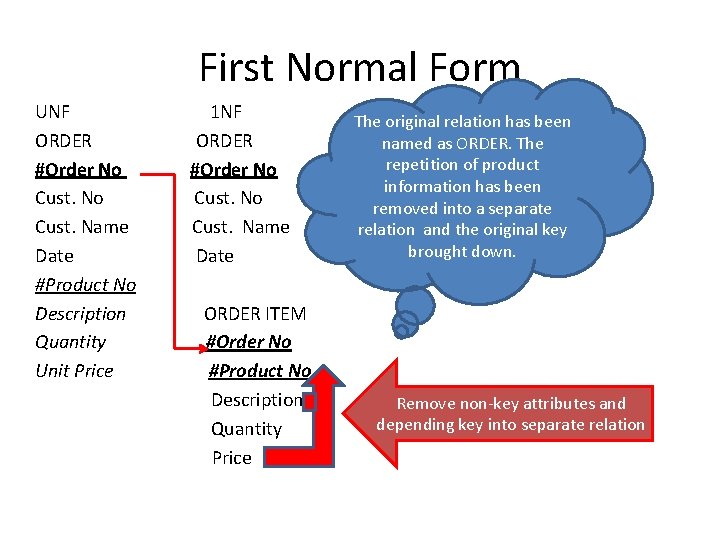 First Normal Form

UNF
ORDER
#Order No
Cust. No
Cust. Name
Date
#Product No
Description
Quantity
Unit Price

1NF
ORDER
#Order No
Cust. No
Cust. Name
Date

ORDER ITEM
#Order No
#Product No
Description
Quantity
Price

The original relation has been named as ORDER. The repetition of product information has been removed into a separate relation and the original key brought down.

Remove non-key attributes and depending key into separate relation